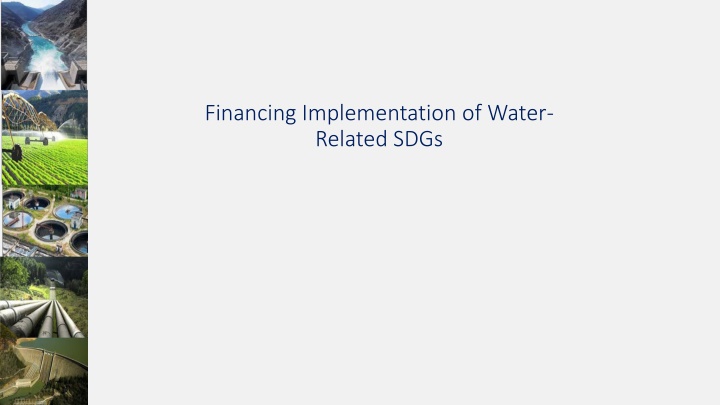 Financing Implementation of Water-Related SDGs